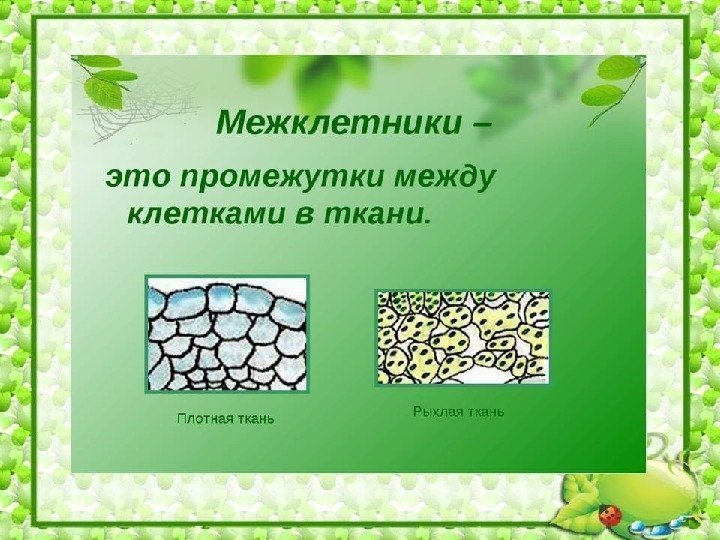 Межклетники –

это промежутки между клетками в ткани.

Плотная ткань

Рыхлая ткань